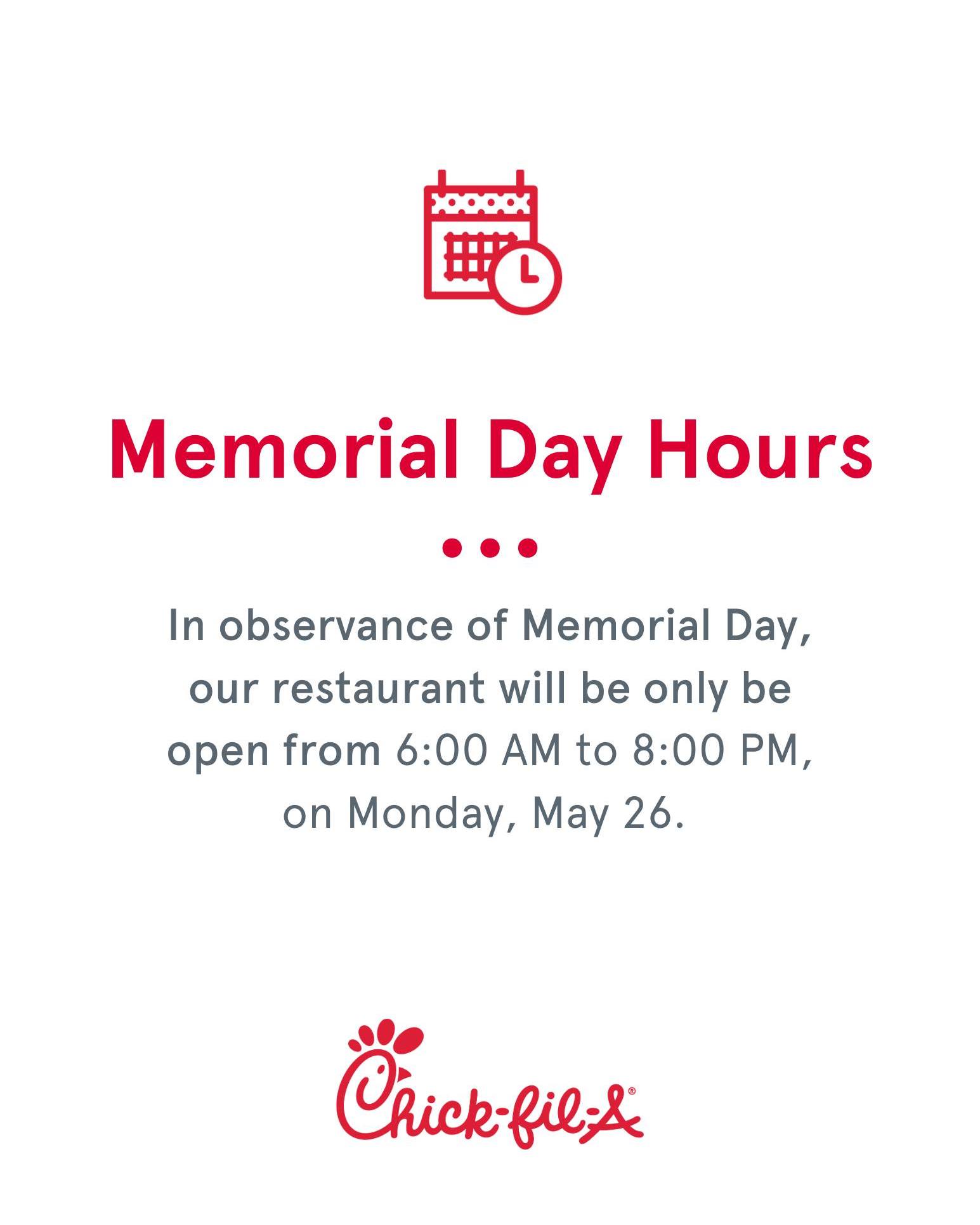 Memorial Day Hours

In observance of Memorial Day, our restaurant will be only be open from 6:00 AM to 8:00 PM, on Monday, May 26.

Chick-fil-A®